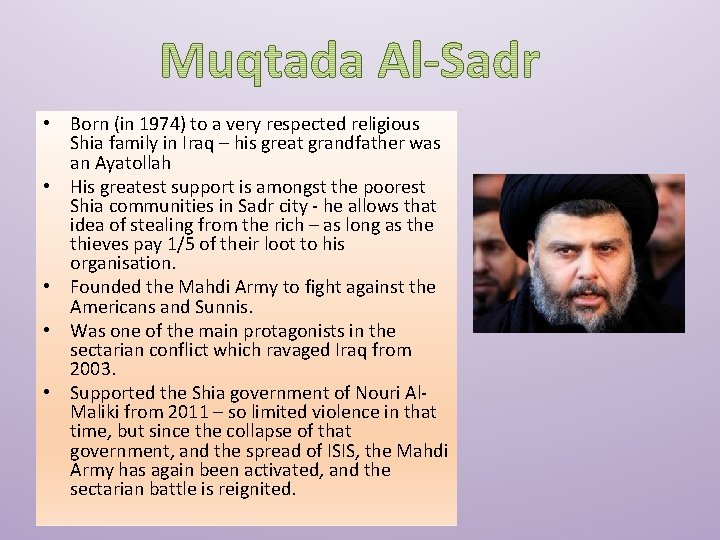 Muqtada Al-Sadr

• Born (in 1974) to a very respected religious Shia family in Iraq – his great grandfather was an Ayatollah

• His greatest support is amongst the poorest Shia communities in Sadr city - he allows that idea of stealing from the rich – as long as the thieves pay 1/5 of their loot to his organisation.

• Founded the Mahdi Army to fight against the Americans and Sunnis.

• Was one of the main protagonists in the sectarian conflict which ravaged Iraq from 2003.

• Supported the Shia government of Nouri Al-Maliki from 2011 – so limited violence in that time, but since the collapse of that government, and the spread of ISIS, the Mahdi Army has again been activated, and the sectarian battle is reignited.